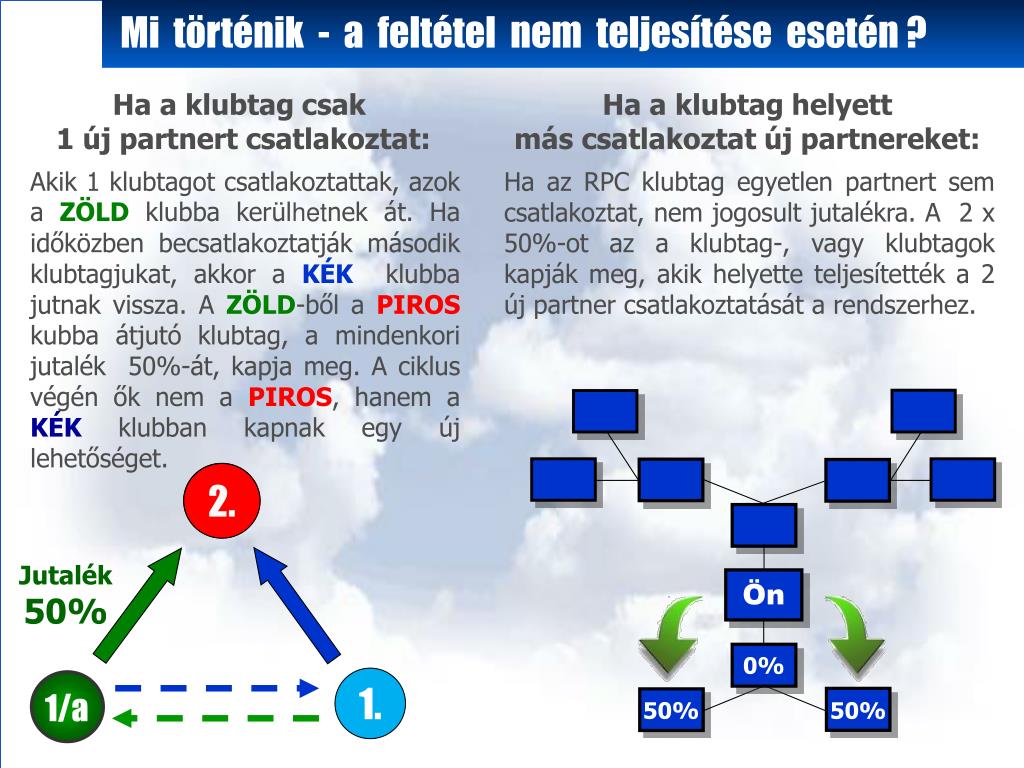 Mi történik - a feltétel nem teljesítése esetén ?

Ha a klubtag csak 1 új partnert csatlakoztat:

Akik 1 klubtagot csatlakoztattak, azok a ZÖLD klubba kerülhetnek át. Ha időközben becsatlakoztatják második klubtagjukat, akkor a KÉK klubba jutnak vissza. A ZÖLD-ből a PIROS kubba átjutó klubtag, a mindenkori jutalék 50%-át, kapja meg. A ciklus végén ők nem a PIROS, hanem a KÉK klubban kapnak egy új lehetőséget.

2.

Jutalék 50%

1/a

1.

Ha a klubtag helyett más csatlakoztat új partnereket:

Ha az RPC klubtag egyetlen partnert sem csatlakoztat, nem jogosult jutalékra. A 2 x 50%-ot az a klubtag-, vagy klubtagok kapják meg, akik helyette teljesítették a 2 új partner csatlakoztatását a rendszerhez.

Ön

0%

50%

50%